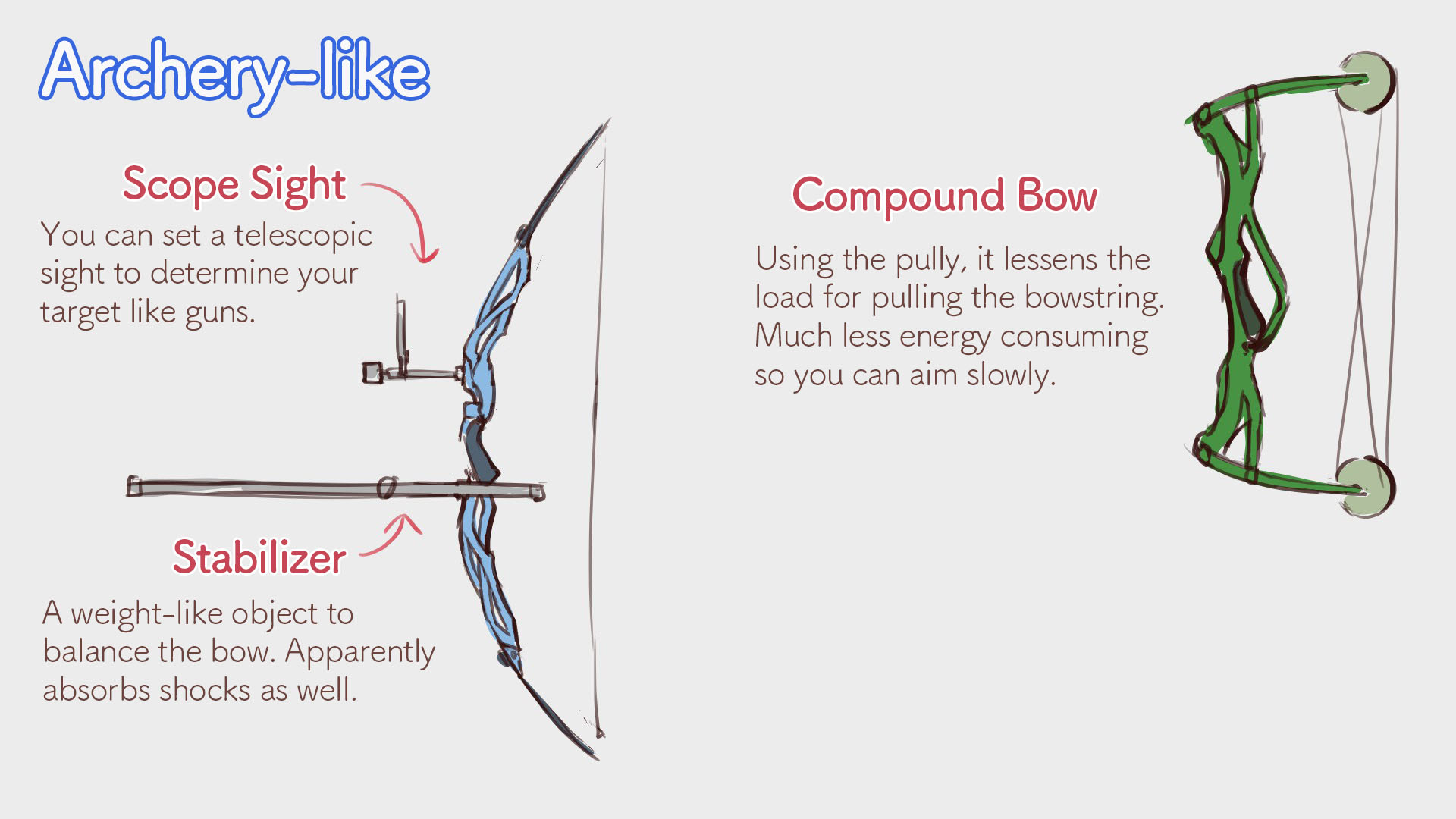 Archery-like

Scope Sight

You can set a telescopic sight to determine your target like guns.

Stabilizer

A weight-like object to balance the bow. Apparently absorbs shocks as well.

Compound Bow

Using the pully, it lessens the load for pulling the bowstring. Much less energy consuming so you can aim slowly.